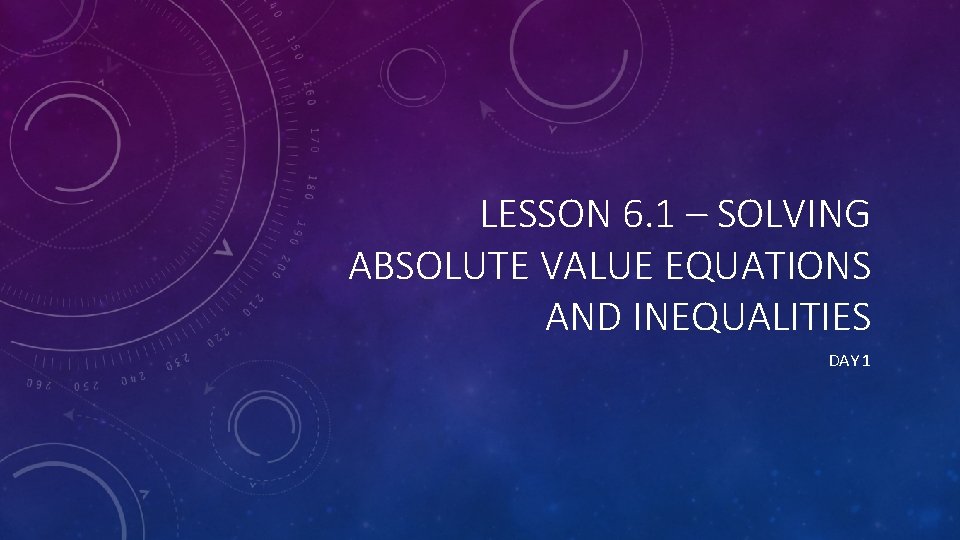 LESSON 6.1 – SOLVING ABSOLUTE VALUE EQUATIONS AND INEQUALITIES

DAY 1